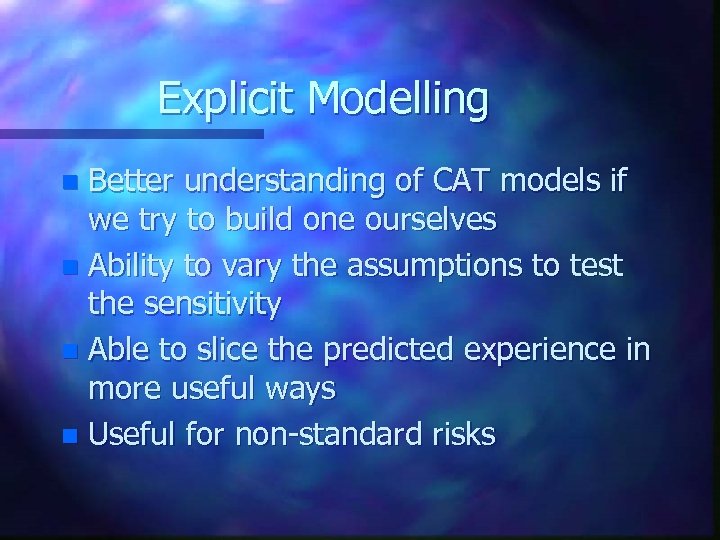 Explicit Modelling

- Better understanding of CAT models if we try to build one ourselves
- Ability to vary the assumptions to test the sensitivity
- Able to slice the predicted experience in more useful ways
- Useful for non-standard risks